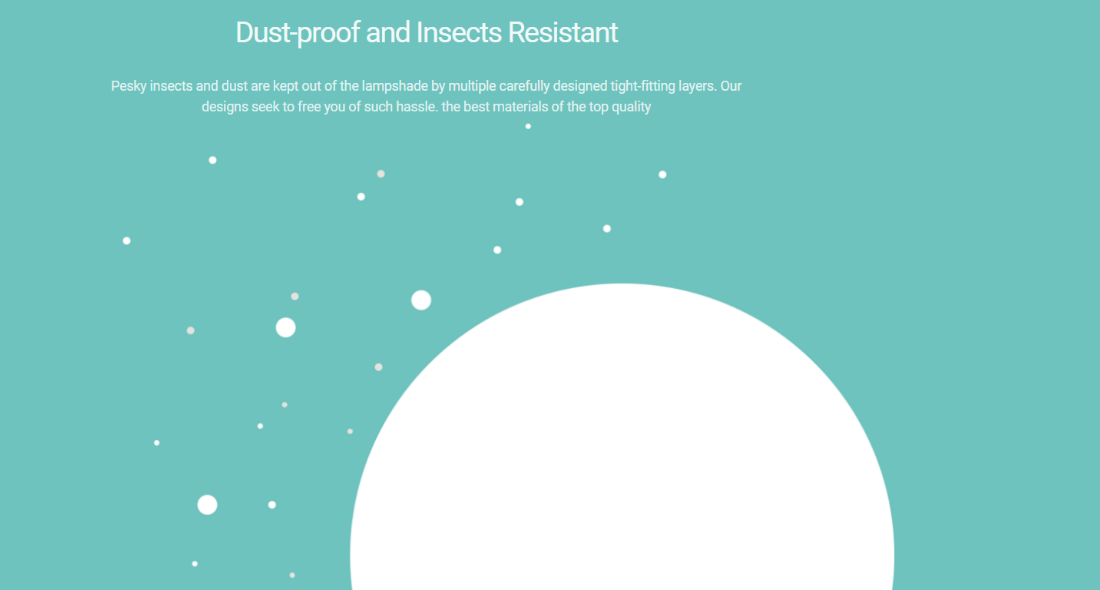 Dust-proof and Insects Resistant

Pesky insects and dust are kept out of the lampshade by multiple carefully designed tight-fitting layers. Our designs seek to free you of such hassle. the best materials of the top quality